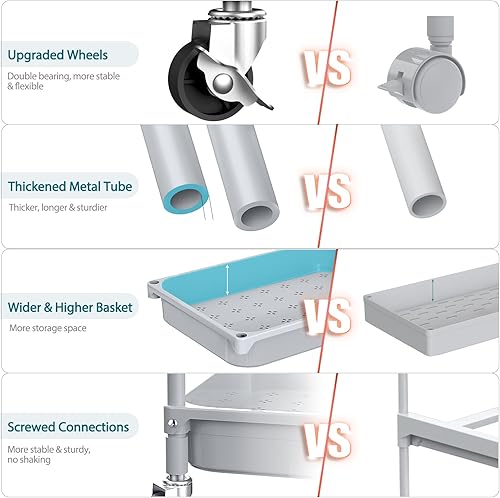 Upgraded Wheels

Double bearing, more stable & flexible

VS

Thickened Metal Tube

Thicker, longer & sturdier

VS

Wider & Higher Basket

More storage space

VS

Screwed Connections

More stable & sturdy, no shaking

VS